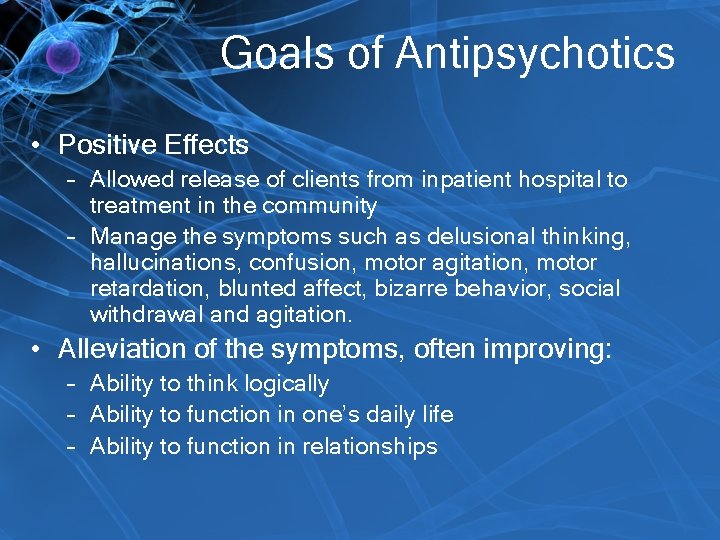 Goals of Antipsychotics

• Positive Effects
 – Allowed release of clients from inpatient hospital to treatment in the community
 – Manage the symptoms such as delusional thinking, hallucinations, confusion, motor agitation, motor retardation, blunted affect, bizarre behavior, social withdrawal and agitation.
• Alleviation of the symptoms, often improving:
 – Ability to think logically
 – Ability to function in one's daily life
 – Ability to function in relationships